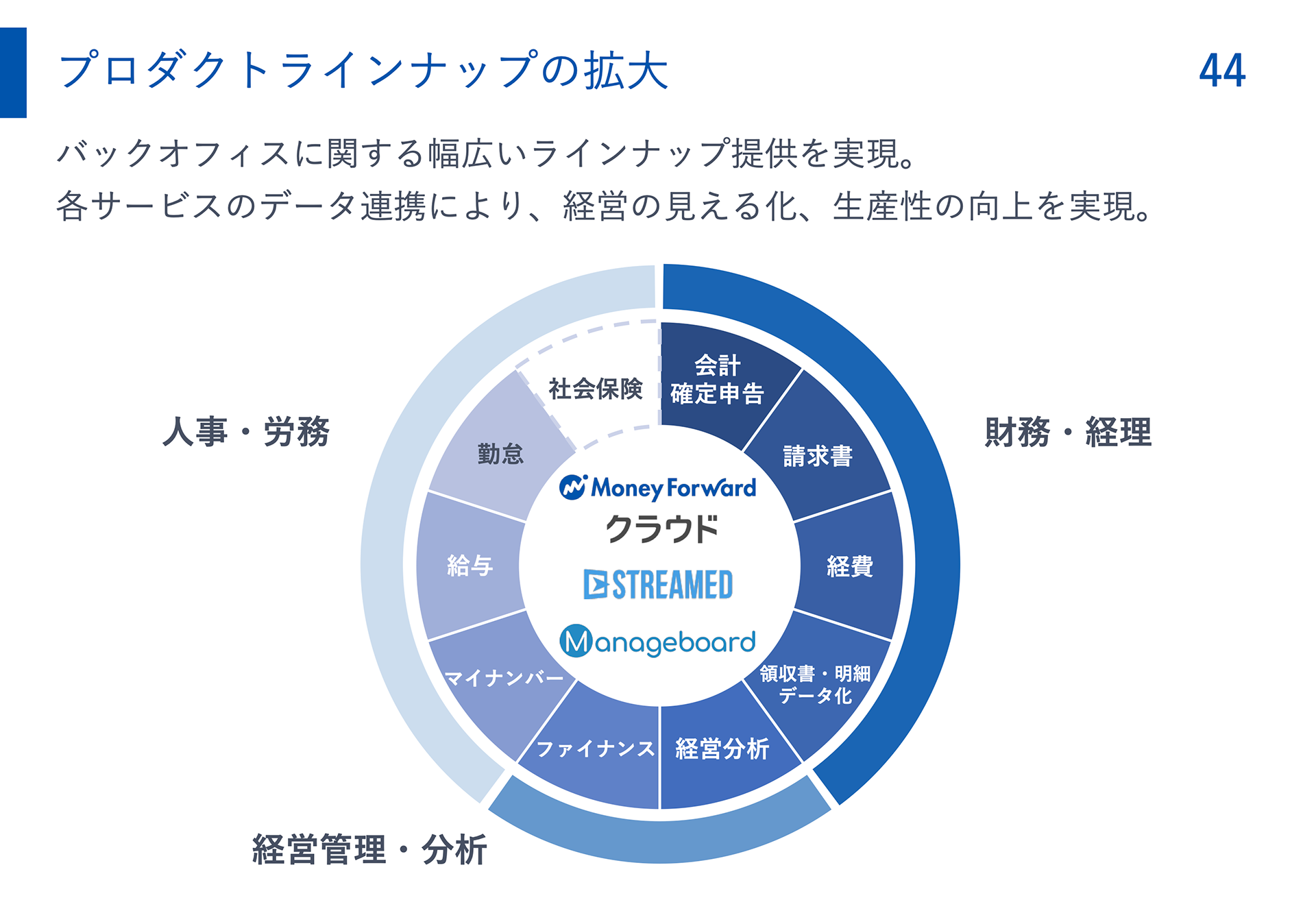 プロダクトラインナップの拡大

44

バックオフィスに関する幅広いラインナップ提供を実現。
各サービスのデータ連携により、経営の見える化、生産性の向上を実現。

人事・労務

財務・経理

経営管理・分析

社会保険

会計
確定申告

請求書

経費

領収書・明細
データ化

経営分析

ファイナンス

マイナンバー

給与

勤怠

Money Forward
クラウド

STREAMED

Manageboard